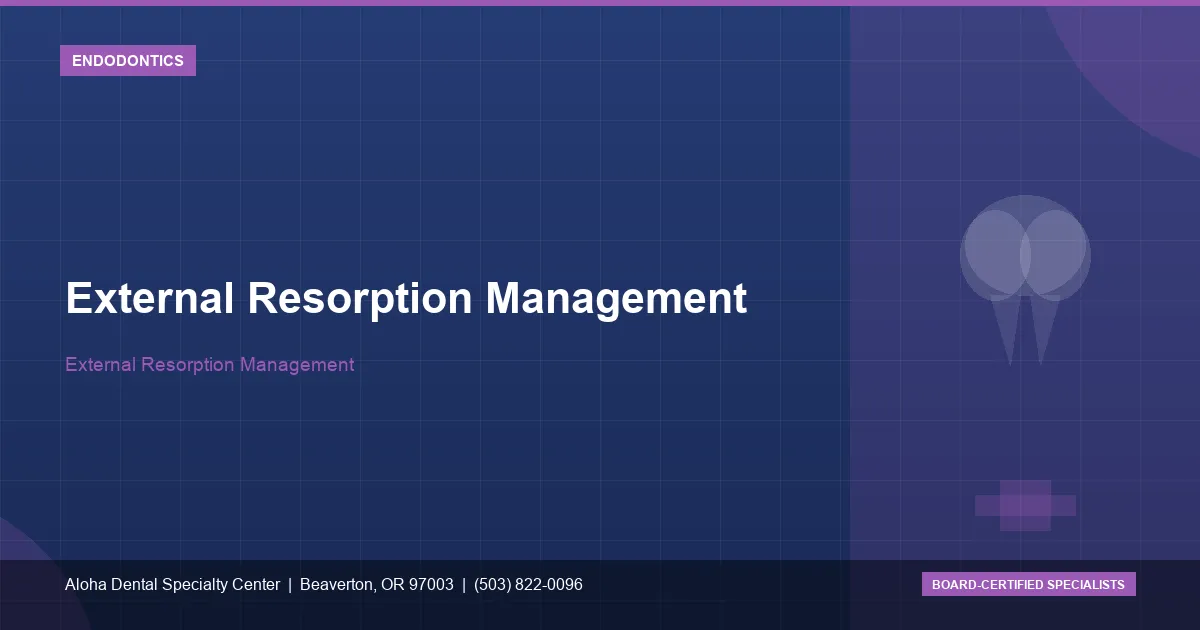 ENDODONTICS

External Resorption Management

External Resorption Management

Aloha Dental Specialty Center | Beaverton, OR 97003 | (503) 822-0096

BOARD-CERTIFIED SPECIALISTS